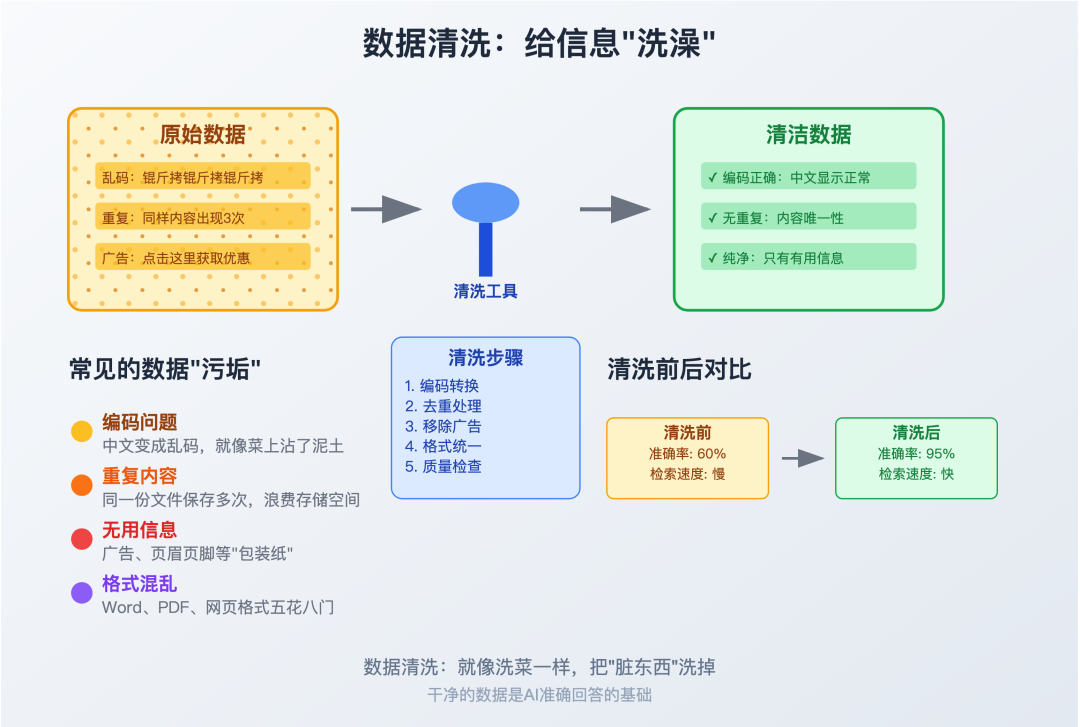 数据清洗：给信息"洗澡"

原始数据

乱码：锟斤拷锟斤拷锟斤拷

重复：同样内容出现3次

广告：点击这里获取优惠

清洗工具

清洁数据

✓ 编码正确：中文显示正常

✓ 无重复：内容唯一性

✓ 纯净：只有有用信息

常见的数据"污垢"

编码问题
中文变成乱码，就像菜上沾了泥土

重复内容
同一份文件保存多次，浪费存储空间

无用信息
广告、页眉页脚等"包装纸"

格式混乱
Word、PDF、网页格式五花八门

清洗步骤
1. 编码转换
2. 去重处理
3. 移除广告
4. 格式统一
5. 质量检查

清洗前后对比

清洗前
准确率: 60%
检索速度: 慢

清洗后
准确率: 95%
检索速度: 快

数据清洗：就像洗菜一样，把"脏东西"洗掉

干净的数据是AI准确回答的基础